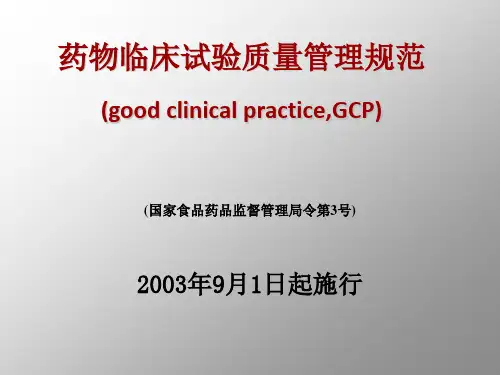 药物临床试验质量管理规范

(good clinical practice,GCP)

(国家食品药品监督管理局令第3号)

2003年9月1日起施行